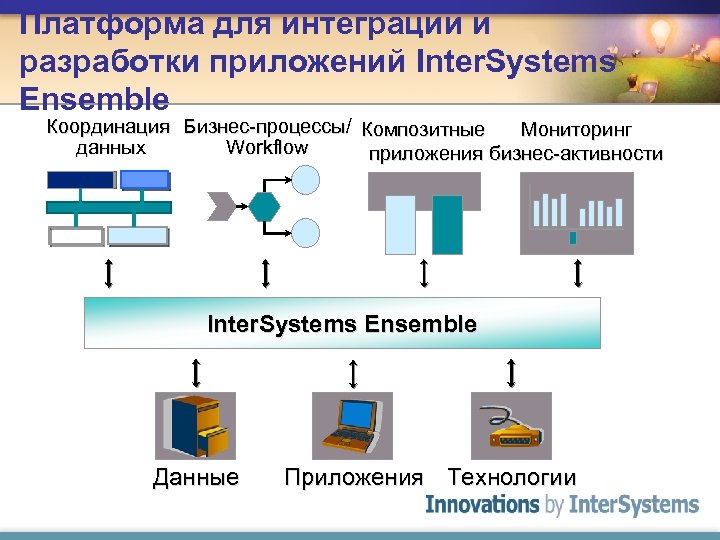 Платформа для интеграции и разработки приложений InterSystems Ensemble

Координация данных

Бизнес-процессы/ Workflow

Композитные приложения

Мониторинг бизнес-активности

InterSystems Ensemble

Данные

Приложения

Технологии

Innovations by InterSystems